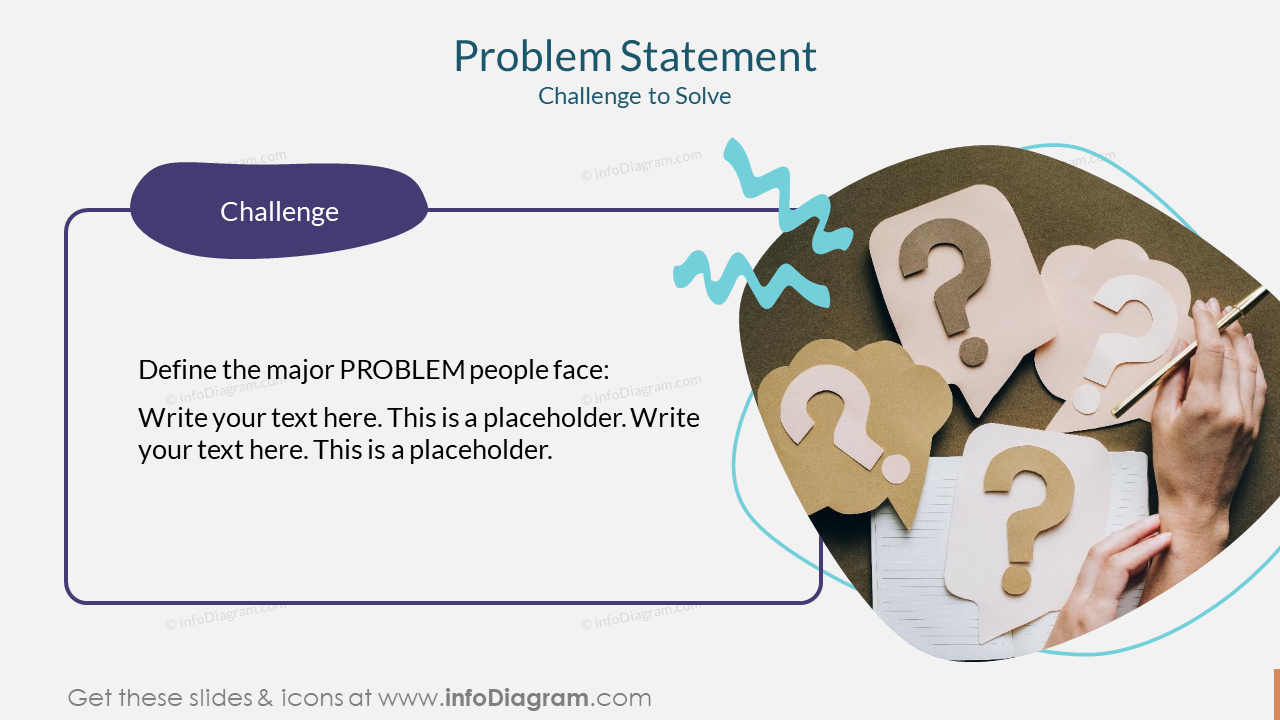 Problem Statement
Challenge to Solve

Challenge

Define the major PROBLEM people face:

Write your text here. This is a placeholder. Write your text here. This is a placeholder.

© infoDiagram.com

Get these slides & icons at www.infoDiagram.com